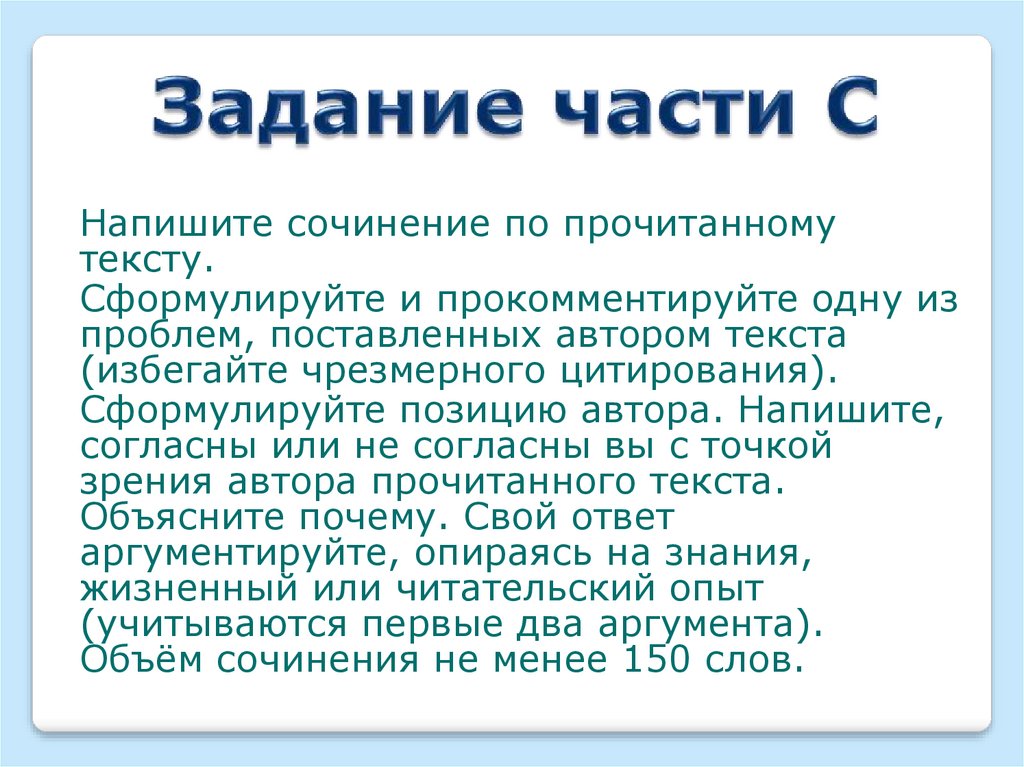 Задание части С

Напишите сочинение по прочитанному тексту.

Сформулируйте и прокомментируйте одну из проблем, поставленных автором текста (избегайте чрезмерного цитирования).

Сформулируйте позицию автора. Напишите, согласны или не согласны вы с точкой зрения автора прочитанного текста. Объясните почему. Свой ответ аргументируйте, опираясь на знания, жизненный или читательский опыт (учитываются первые два аргумента). Объём сочинения не менее 150 слов.